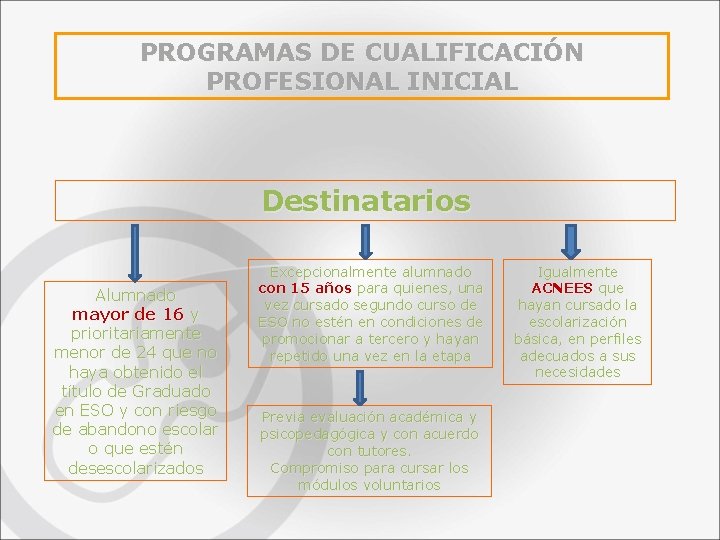 PROGRAMAS DE CUALIFICACIÓN PROFESIONAL INICIAL

Destinatarios

Alumnado mayor de 16 y prioritariamente menor de 24 que no haya obtenido el título de Graduado en ESO y con riesgo de abandono escolar o que estén desescolarizados

Excepcionalmente alumnado con 15 años para quienes, una vez cursado segundo curso de ESO no estén en condiciones de promocionar a tercero y hayan repetido una vez en la etapa

Previa evaluación académica y psicopedagógica y con acuerdo con tutores.
Compromiso para cursar los módulos voluntarios

Igualmente ACNEES que hayan cursado la escolarización básica, en perfiles adecuados a sus necesidades